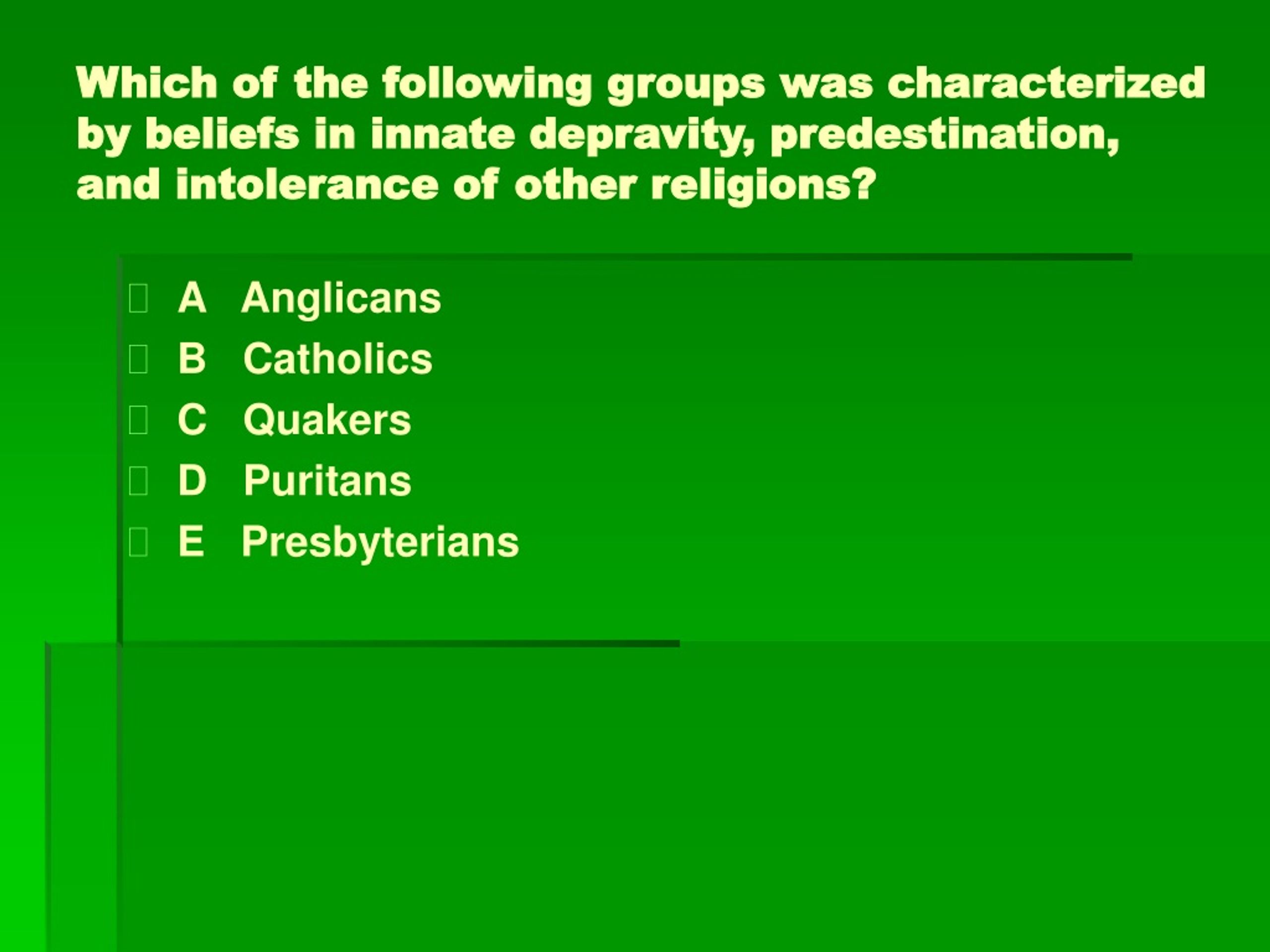 Which of the following groups was characterized by beliefs in innate depravity, predestination, and intolerance of other religions?

A Anglicans
B Catholics
C Quakers
D Puritans
E Presbyterians